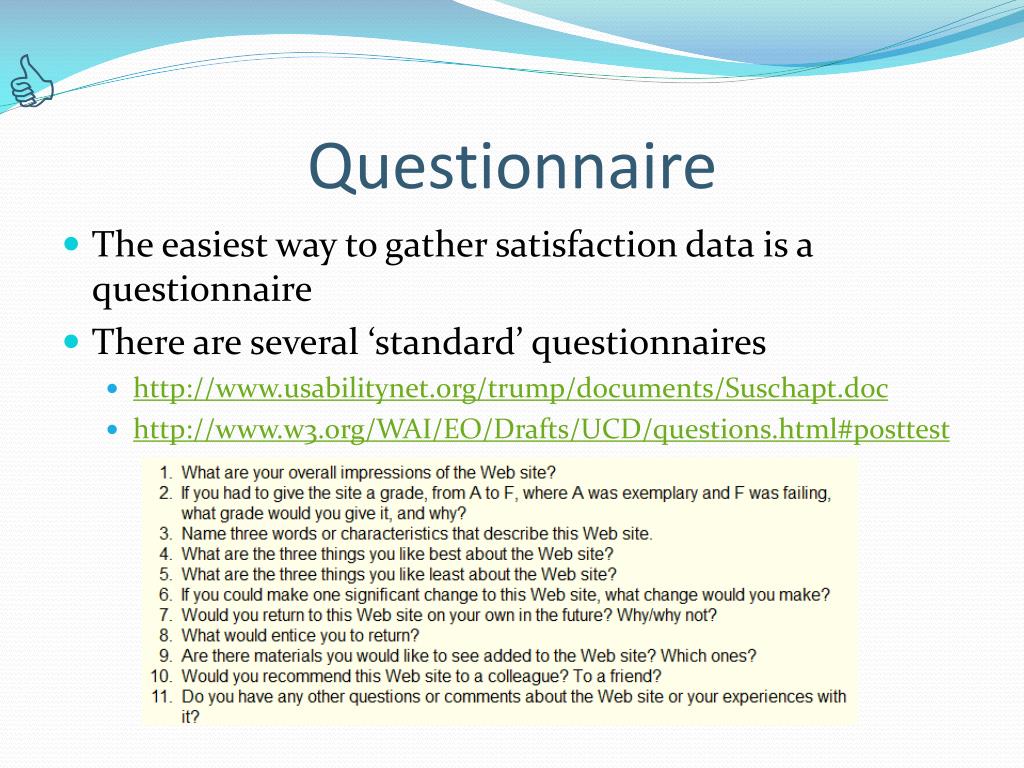 Questionnaire

The easiest way to gather satisfaction data is a questionnaire

There are several ‘standard’ questionnaires

http://www.usabilitynet.org/trump/documents/Suschapt.doc

http://www.w3.org/WAI/EO/Drafts/UCD/questions.html#posttest

1. What are your overall impressions of the Web site?
2. If you had to give the site a grade, from A to F, where A was exemplary and F was failing, what grade would you give it, and why?
3. Name three words or characteristics that describe this Web site.
4. What are the three things you like best about the Web site?
5. What are the three things you like least about the Web site?
6. If you could make one significant change to this Web site, what change would you make?
7. Would you return to this Web site on your own in the future? Why/why not?
8. What would entice you to return?
9. Are there materials you would like to see added to the Web site? Which ones?
10. Would you recommend this Web site to a colleague? To a friend?
11. Do you have any other questions or comments about the Web site or your experiences with it?